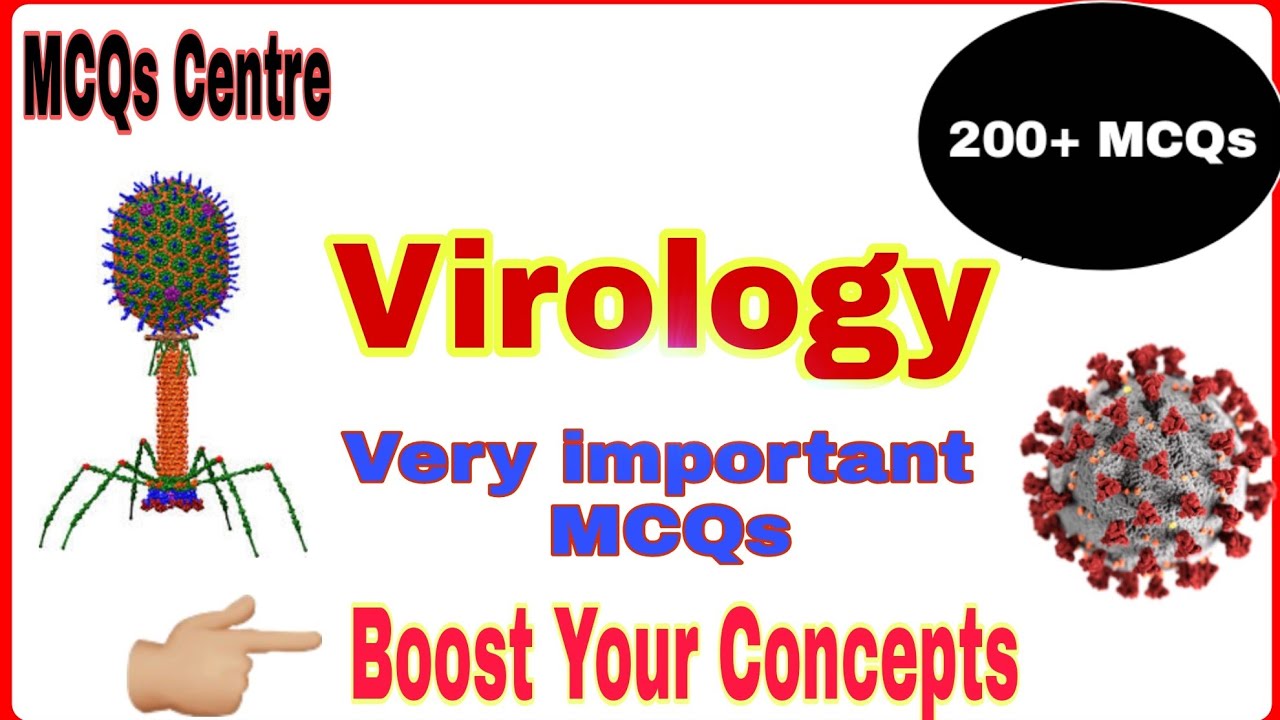 MCQs Centre

200+ MCQs

Virology

Very important MCQs

Boost Your Concepts